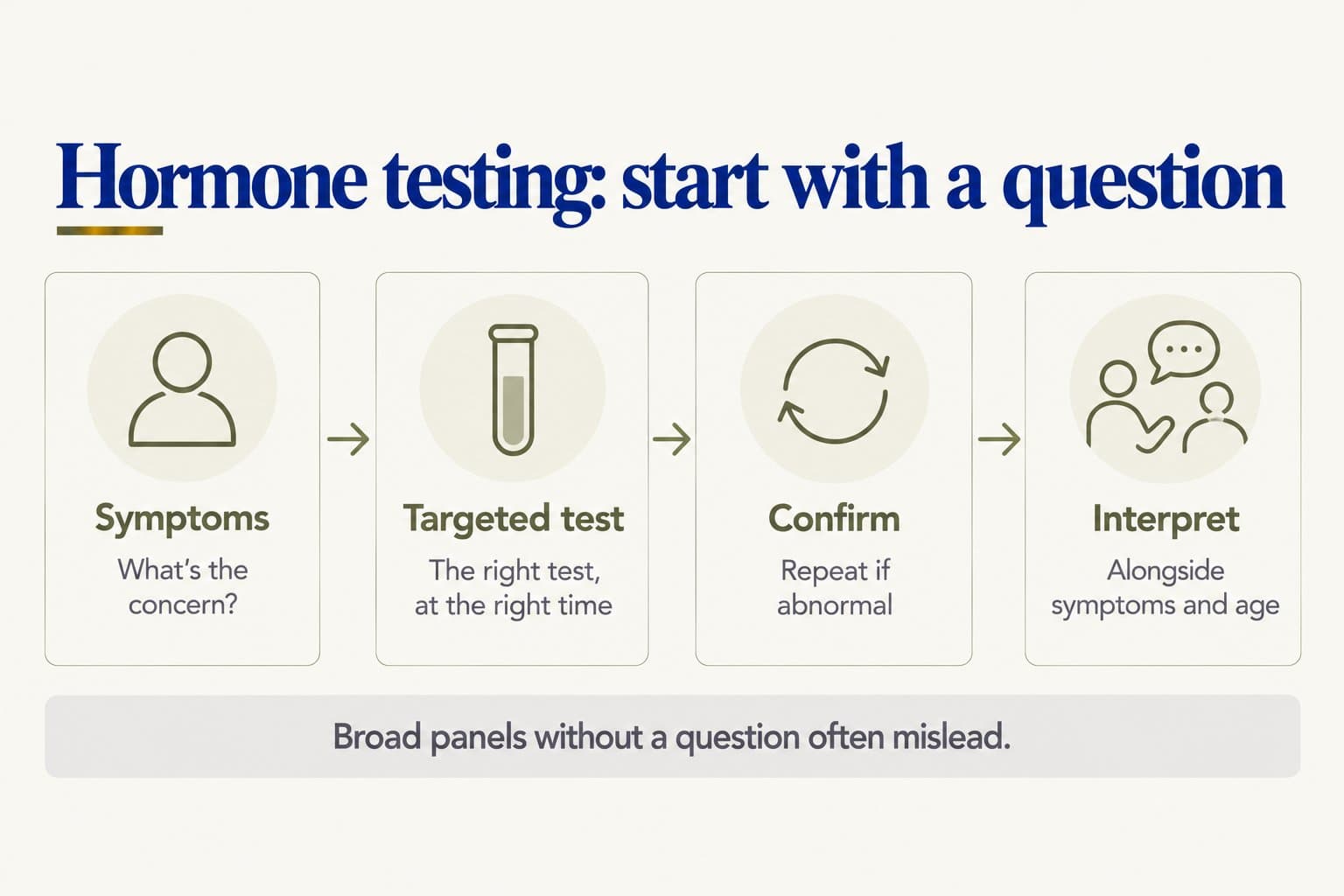 Hormone testing: start with a question

Symptoms
What's the concern?

Targeted test
The right test, at the right time

Confirm
Repeat if abnormal

Interpret
Alongside symptoms and age

Broad panels without a question often mislead.